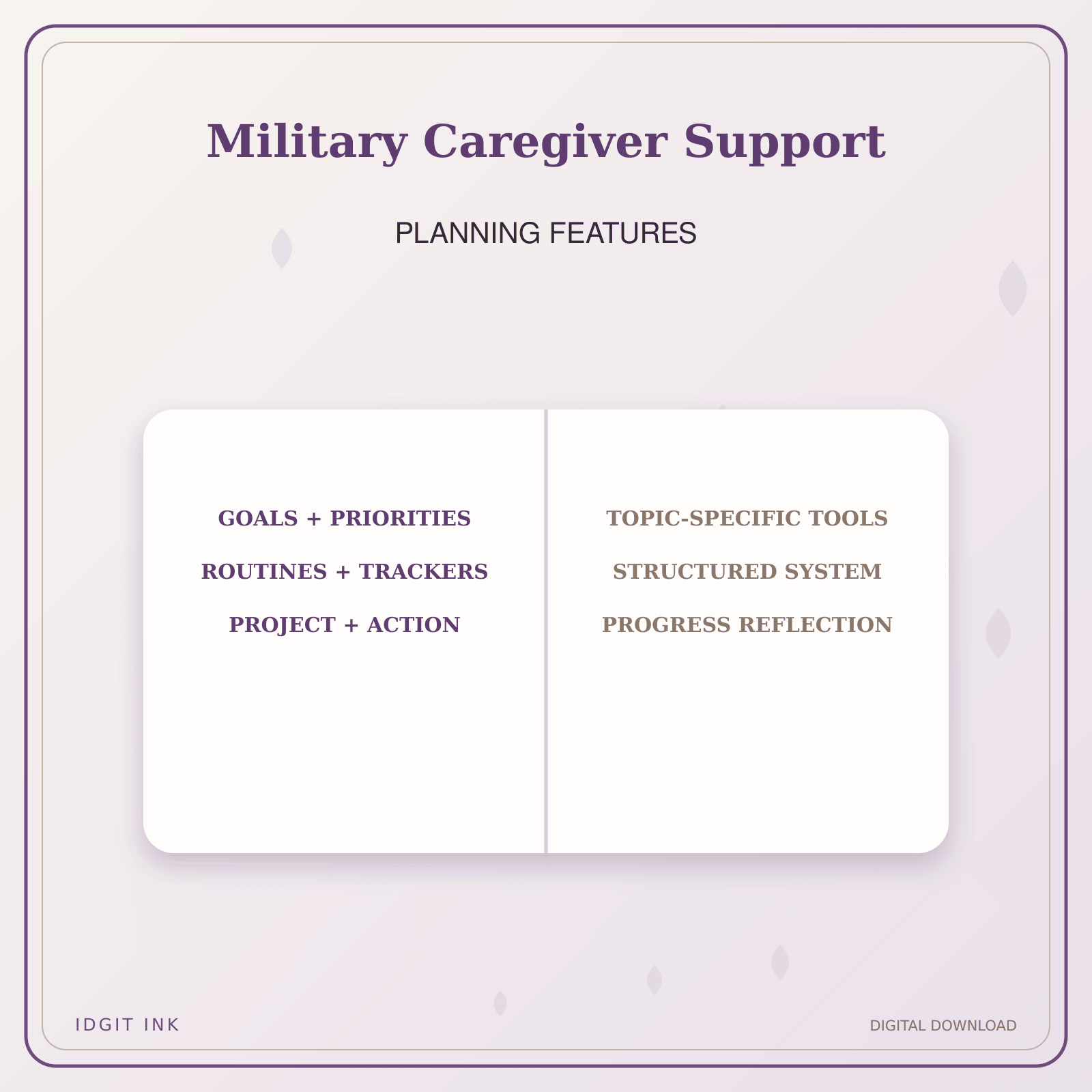 Military Caregiver Support

PLANNING FEATURES

GOALS + PRIORITIES

ROUTINES + TRACKERS

PROJECT + ACTION

TOPIC-SPECIFIC TOOLS

STRUCTURED SYSTEM

PROGRESS REFLECTION

IDGIT INK

DIGITAL DOWNLOAD